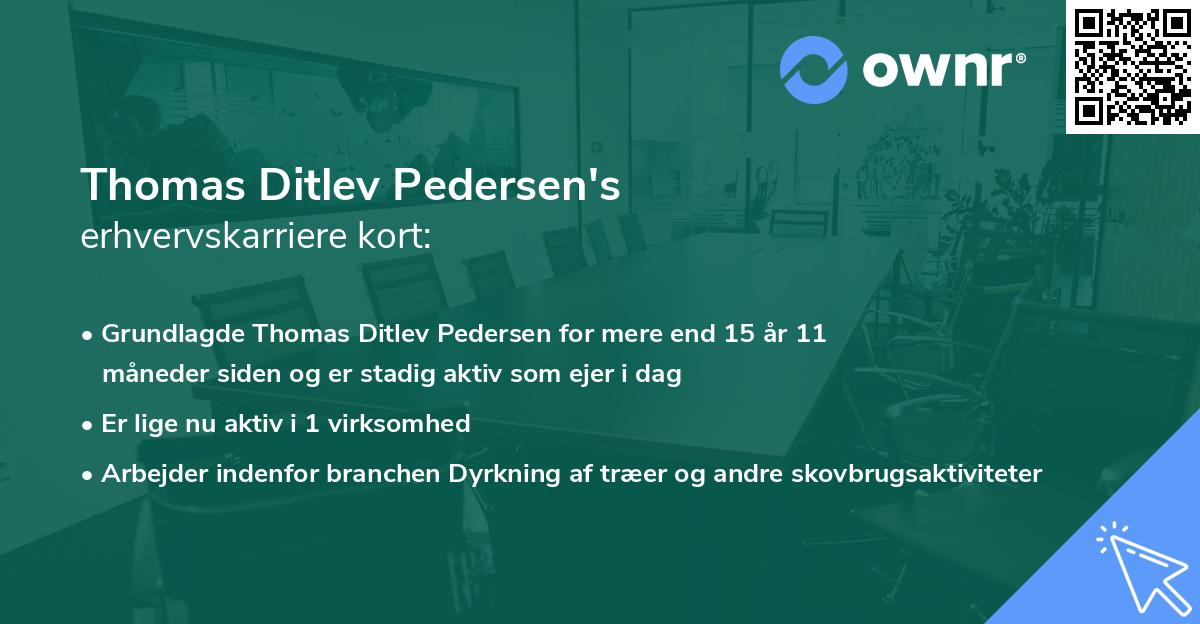 ownr®

Thomas Ditlev Pedersen's
erhvervskarriere kort:

• Grundlagde Thomas Ditlev Pedersen for mere end 15 år 11 måneder siden og er stadig aktiv som ejer i dag

• Er lige nu aktiv i 1 virksomhed

• Arbejder indenfor branchen Dyrkning af træer og andre skovbrugsaktiviteter